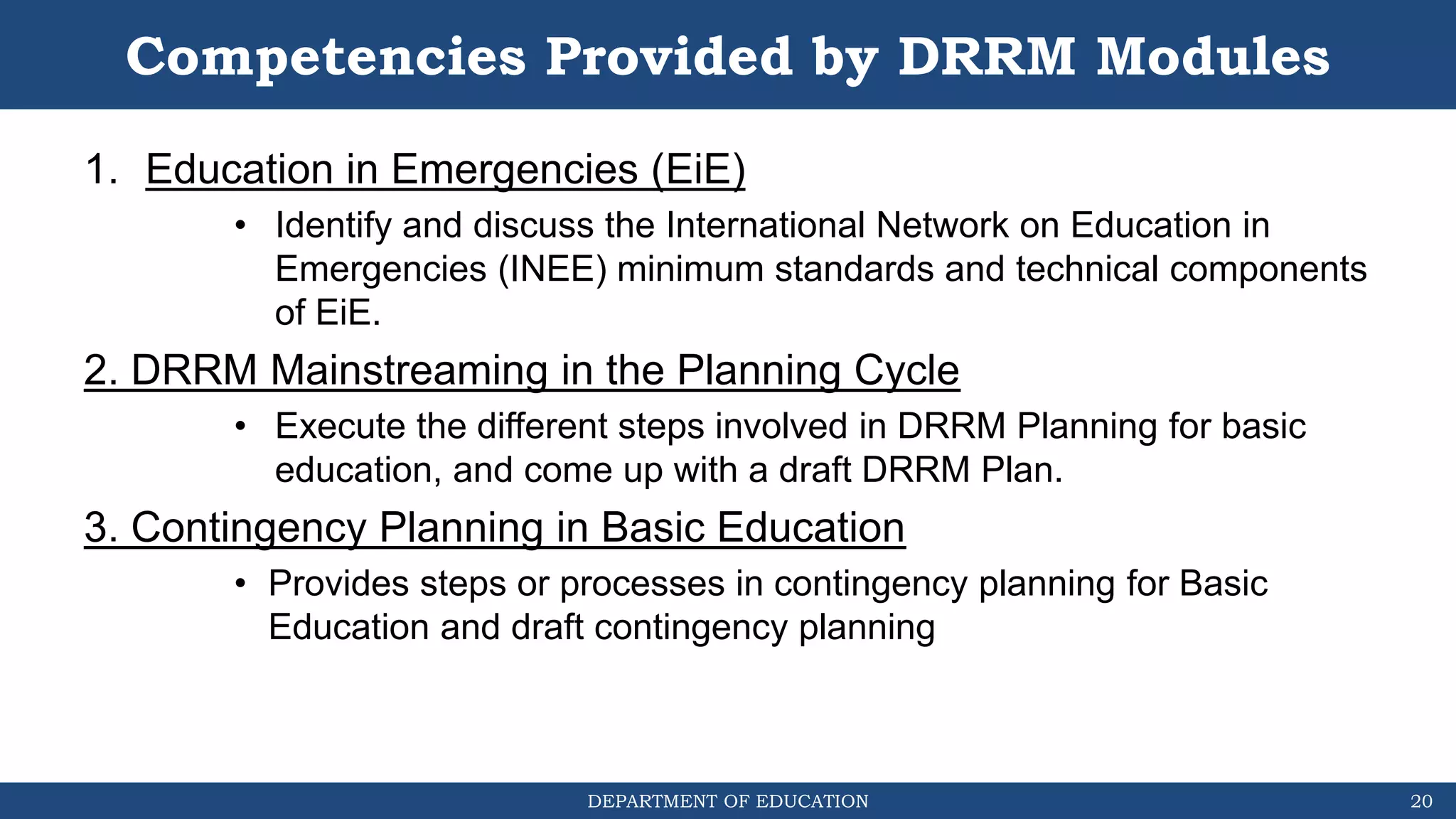 Competencies Provided by DRRM Modules

1. Education in Emergencies (EiE)

• Identify and discuss the International Network on Education in Emergencies (INEE) minimum standards and technical components of EiE.

2. DRRM Mainstreaming in the Planning Cycle

• Execute the different steps involved in DRRM Planning for basic education, and come up with a draft DRRM Plan.

3. Contingency Planning in Basic Education

• Provides steps or processes in contingency planning for Basic Education and draft contingency planning

DEPARTMENT OF EDUCATION

20